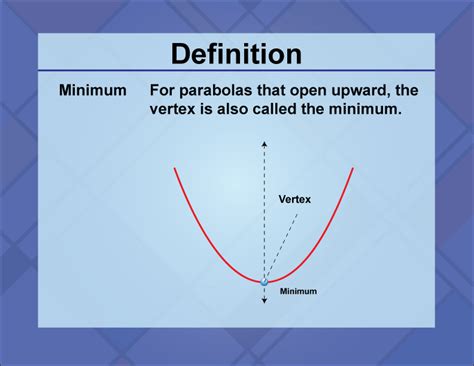 Definition

Minimum For parabolas that open upward, the vertex is also called the minimum.

Vertex

Minimum